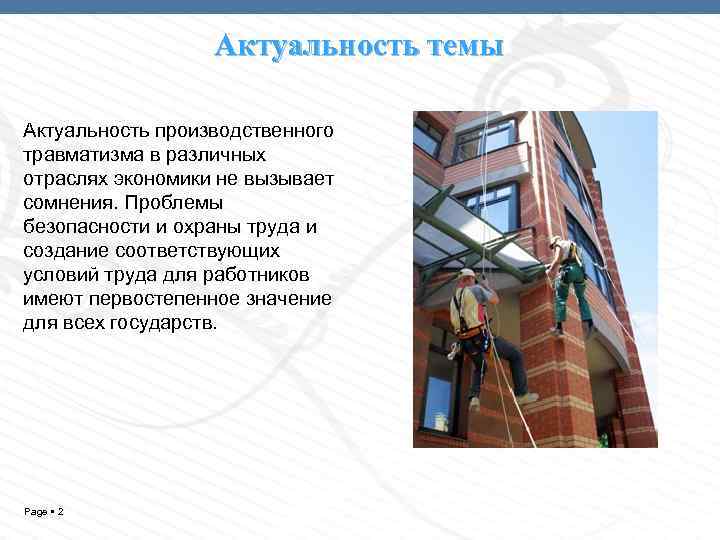 Актуальность темы

Актуальность производственного травматизма в различных отраслях экономики не вызывает сомнения. Проблемы безопасности и охраны труда и создание соответствующих условий труда для работников имеют первостепенное значение для всех государств.

Page ▪ 2